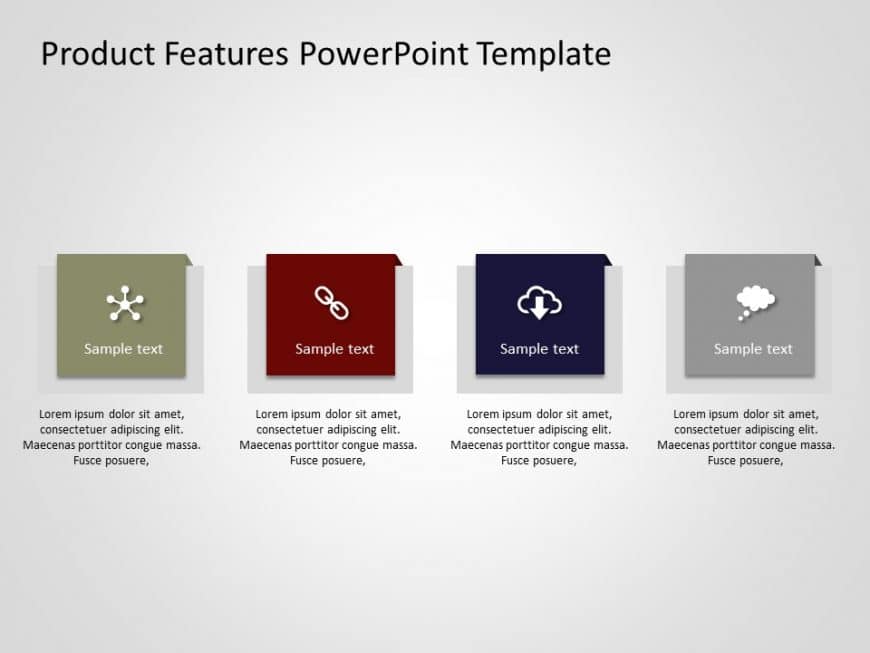 Product Features PowerPoint Template

Sample text

Lorem ipsum dolor sit amet, consectetuer adipiscing elit. Maecenas porttitor congue massa. Fusce posuere,

Sample text

Lorem ipsum dolor sit amet, consectetuer adipiscing elit. Maecenas porttitor congue massa. Fusce posuere,

Sample text

Lorem ipsum dolor sit amet, consectetuer adipiscing elit. Maecenas porttitor congue massa. Fusce posuere,

Sample text

Lorem ipsum dolor sit amet, consectetuer adipiscing elit. Maecenas porttitor congue massa. Fusce posuere,